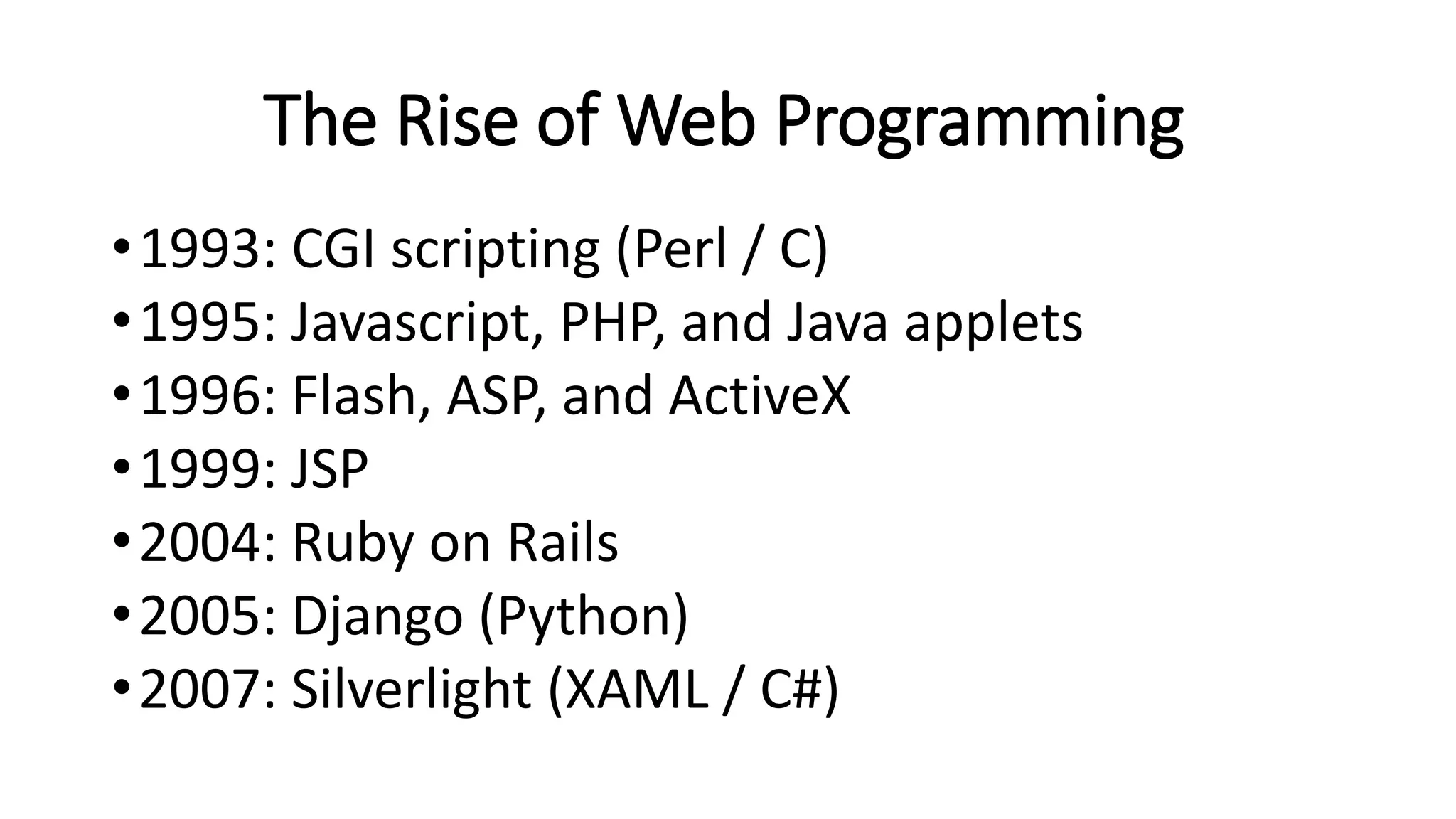 The Rise of Web Programming

• 1993: CGI scripting (Perl / C)
• 1995: Javascript, PHP, and Java applets
• 1996: Flash, ASP, and ActiveX
• 1999: JSP
• 2004: Ruby on Rails
• 2005: Django (Python)
• 2007: Silverlight (XAML / C#)